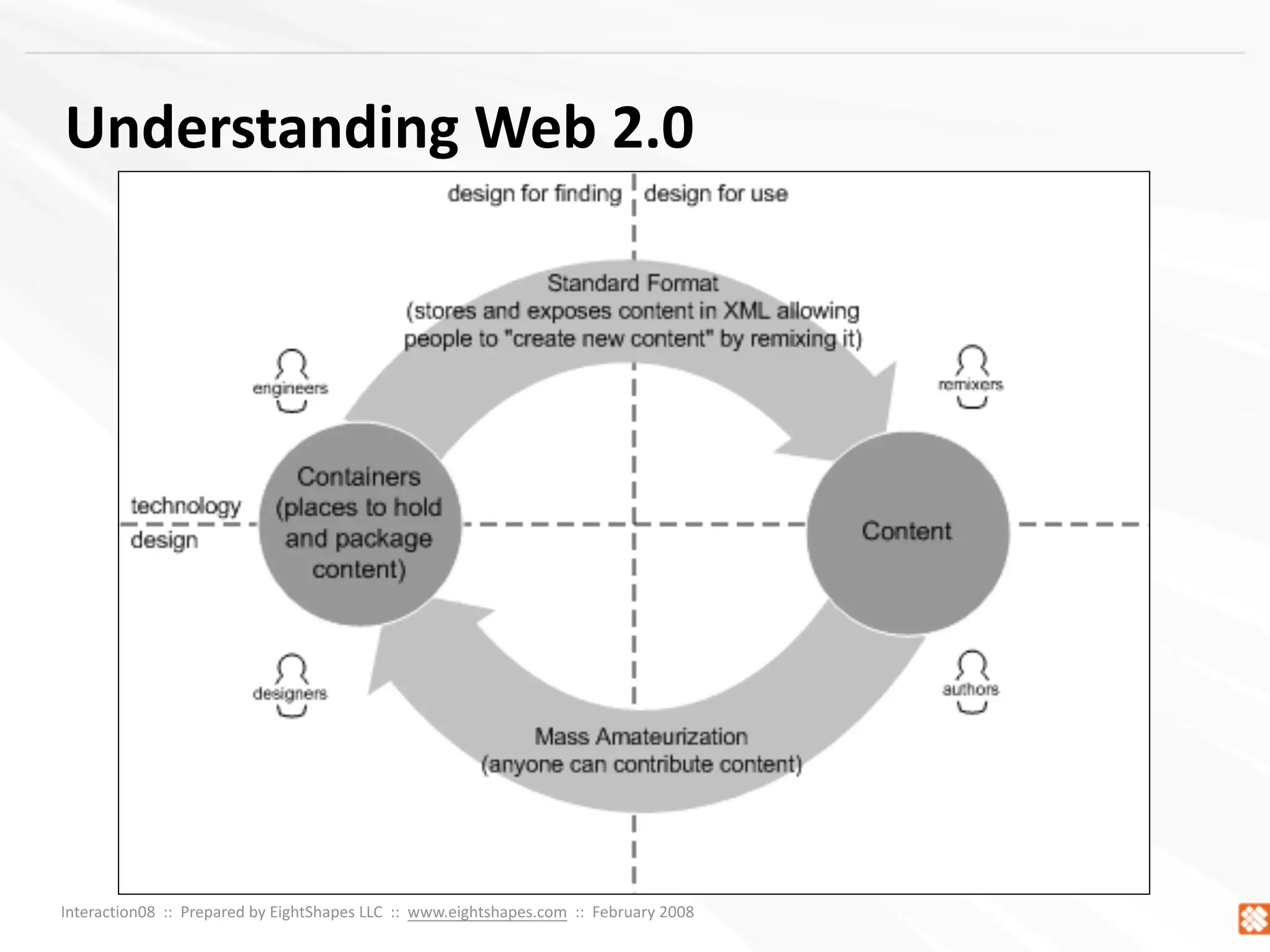 Understanding Web 2.0

design for finding

design for use

Standard Format
(stores and exposes content in XML allowing people to "create new content" by remixing it)

engineers

remixers

technology

design

Containers (places to hold and package content)

Content

designers

authors

Mass Amateurization
(anyone can contribute content)

Interaction08 :: Prepared by EightShapes LLC :: www.eightshapes.com :: February 2008